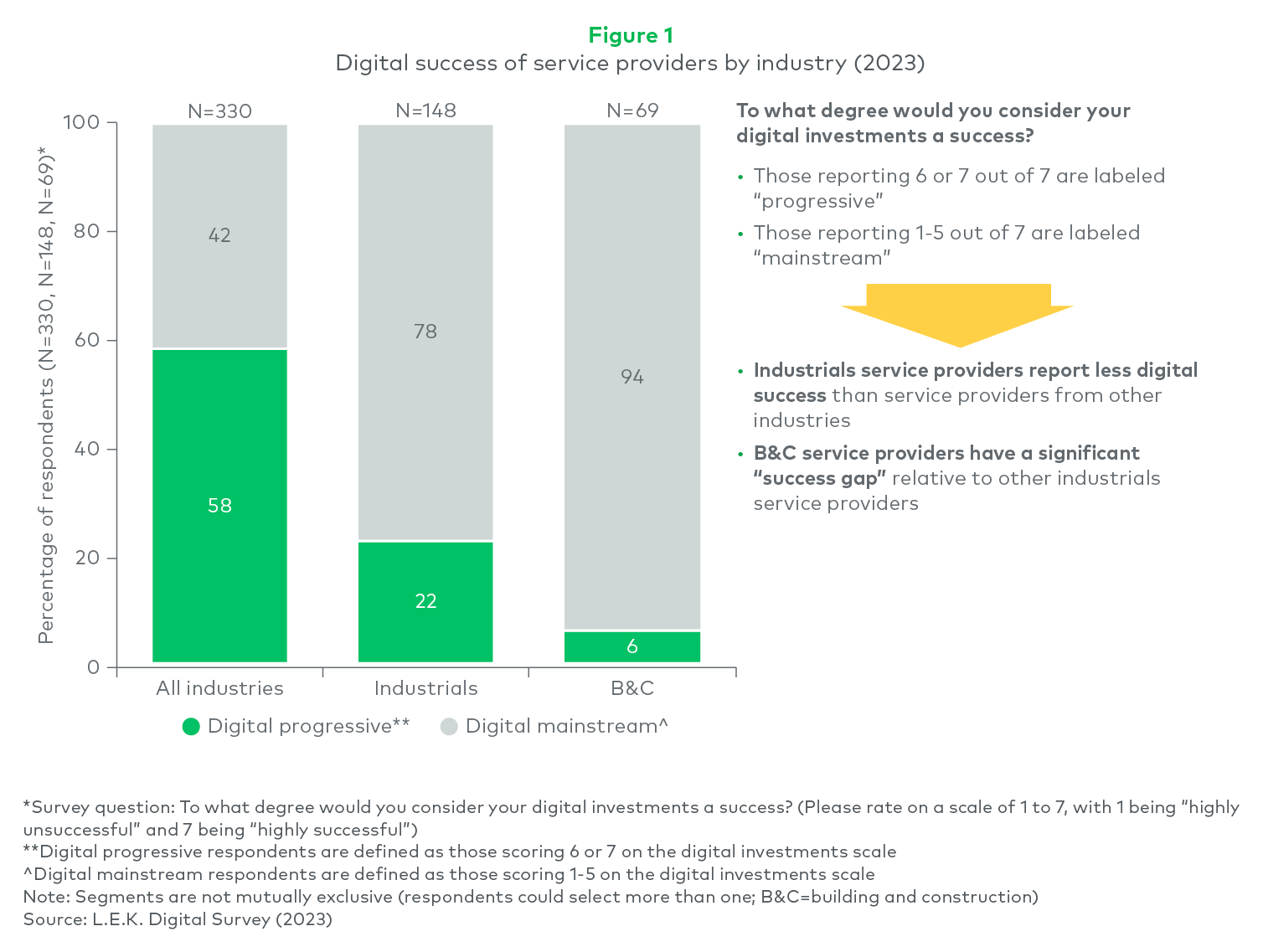 Figure 1
Digital success of service providers by industry (2023)

Percentage of respondents (N=330, N=148, N=69)*

100
80
60
40
20
0

N=330
42
58
All industries

N=148
78
22
Industrials

N=69
94
6
B&C

Digital progressive** Digital mainstream^

To what degree would you consider your digital investments a success?

• Those reporting 6 or 7 out of 7 are labeled "progressive"
• Those reporting 1-5 out of 7 are labeled "mainstream"

• Industrials service providers report less digital success than service providers from other industries
• B&C service providers have a significant "success gap" relative to other industrials service providers

*Survey question: To what degree would you consider your digital investments a success? (Please rate on a scale of 1 to 7, with 1 being "highly unsuccessful" and 7 being "highly successful")
**Digital progressive respondents are defined as those scoring 6 or 7 on the digital investments scale
^Digital mainstream respondents are defined as those scoring 1-5 on the digital investments scale
Note: Segments are not mutually exclusive (respondents could select more than one; B&C=building and construction)
Source: L.E.K. Digital Survey (2023)